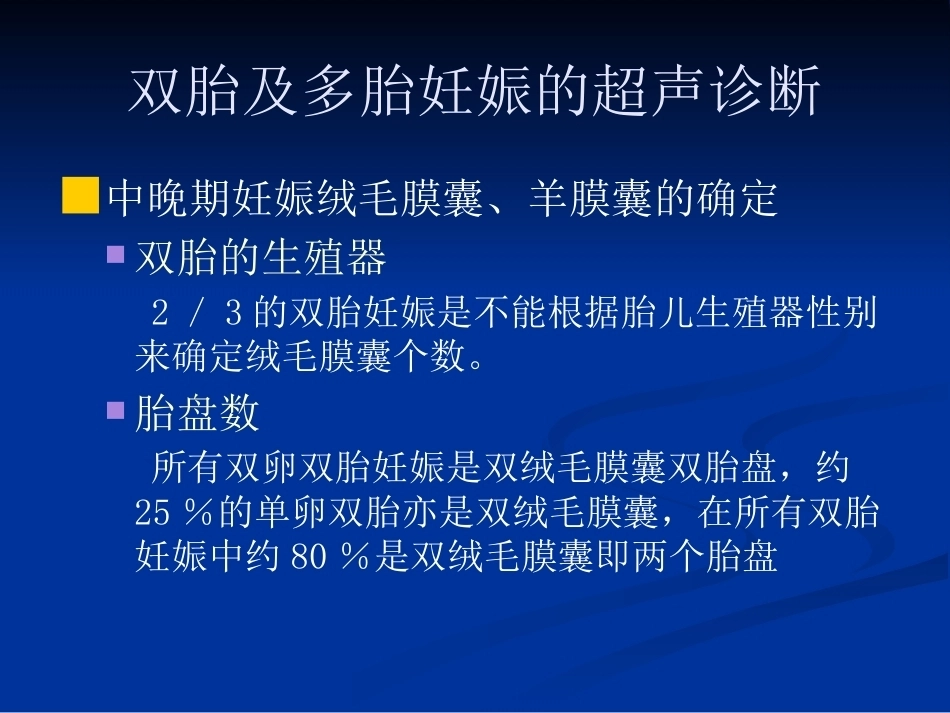 双胎及多胎妊娠的超声诊断

中晚期妊娠绒毛膜囊、羊膜囊的确定

双胎的生殖器

2 / 3 的双胎妊娠是不能根据胎儿生殖器性别来确定绒毛膜囊个数。

胎盘数

所有双卵双胎妊娠是双绒毛膜囊双胎盘，约 25 %的单卵双胎亦是双绒毛膜囊，在所有双胎妊娠中约 80 %是双绒毛膜囊即两个胎盘